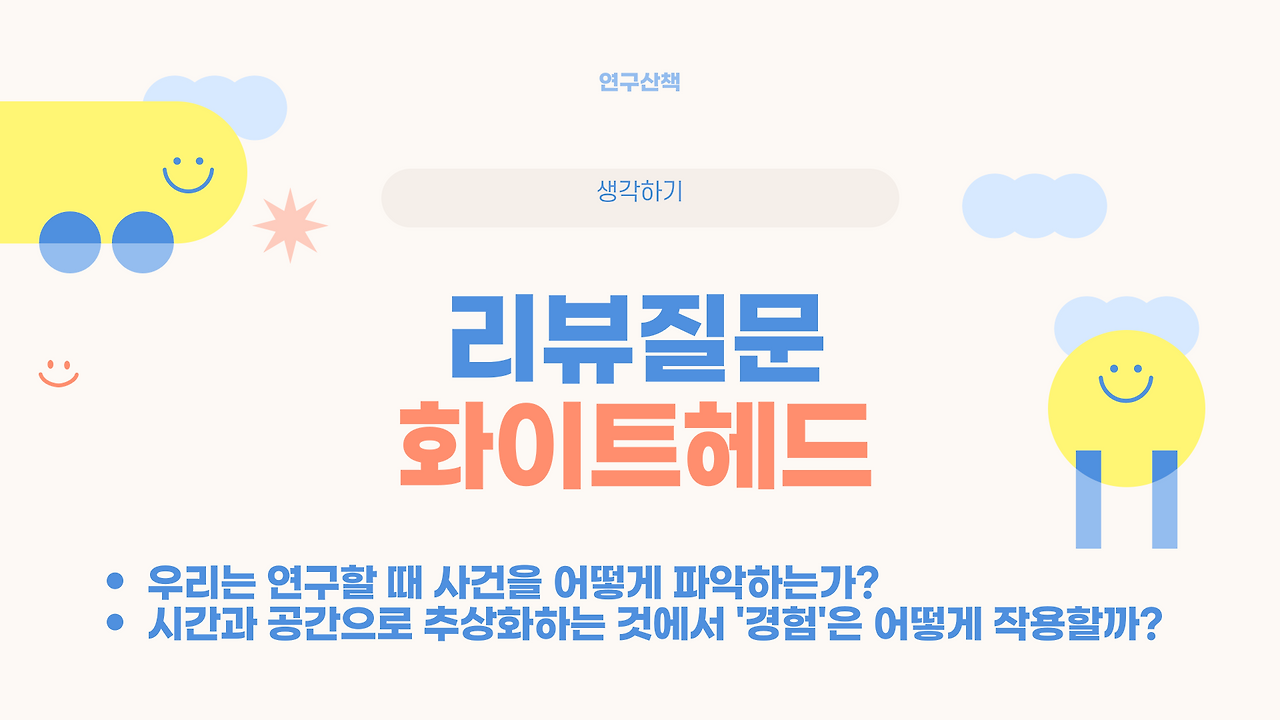 연구산책

생각하기

리뷰질문
화이트헤드

- 우리는 연구할 때 사건을 어떻게 파악하는가?
- 시간과 공간으로 추상화하는 것에서 '경험'은 어떻게 작용할까?